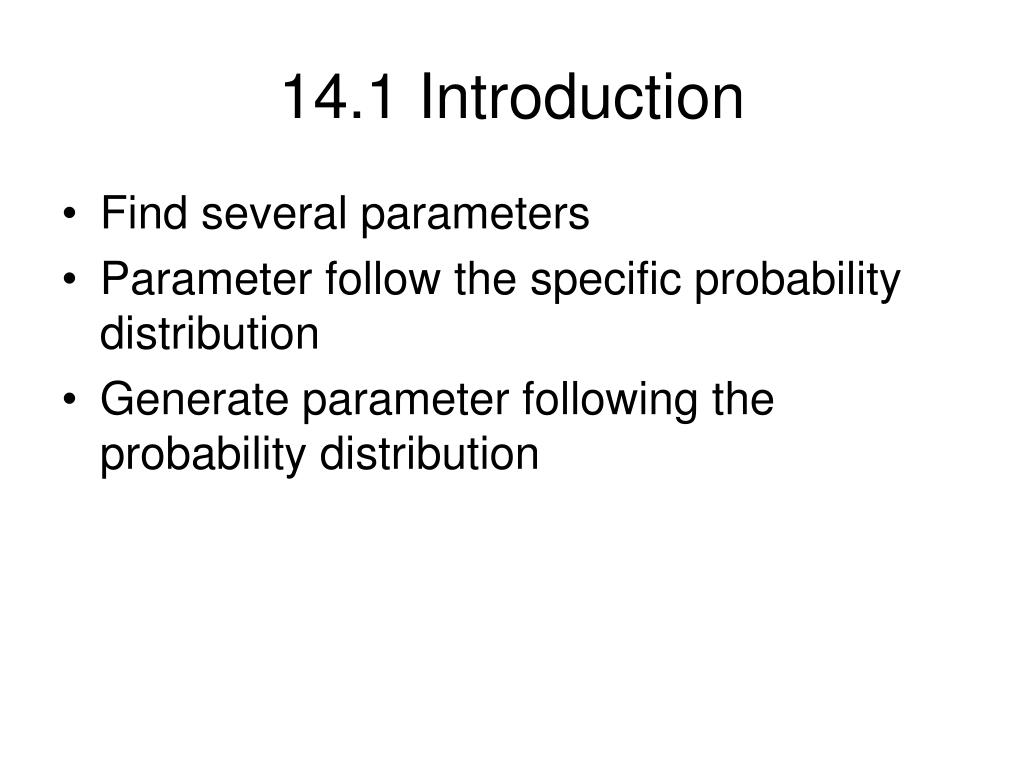 14.1 Introduction

• Find several parameters
• Parameter follow the specific probability distribution
• Generate parameter following the probability distribution